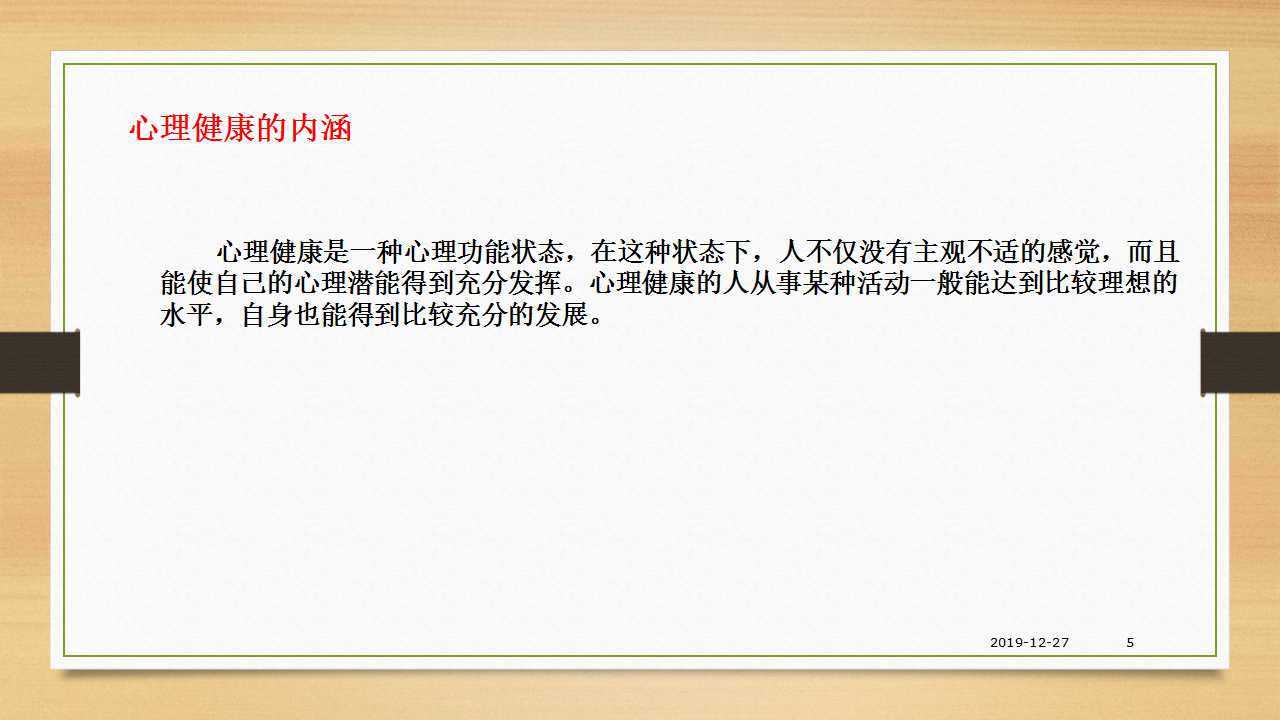 心理健康的内涵

心理健康是一种心理功能状态，在这种状态下，人不仅没有主观不适的感觉，而且能使自己的心理潜能得到充分发挥。心理健康的人从事某种活动一般能达到比较理想的水平，自身也能得到比较充分的发展。

2019-12-27 5